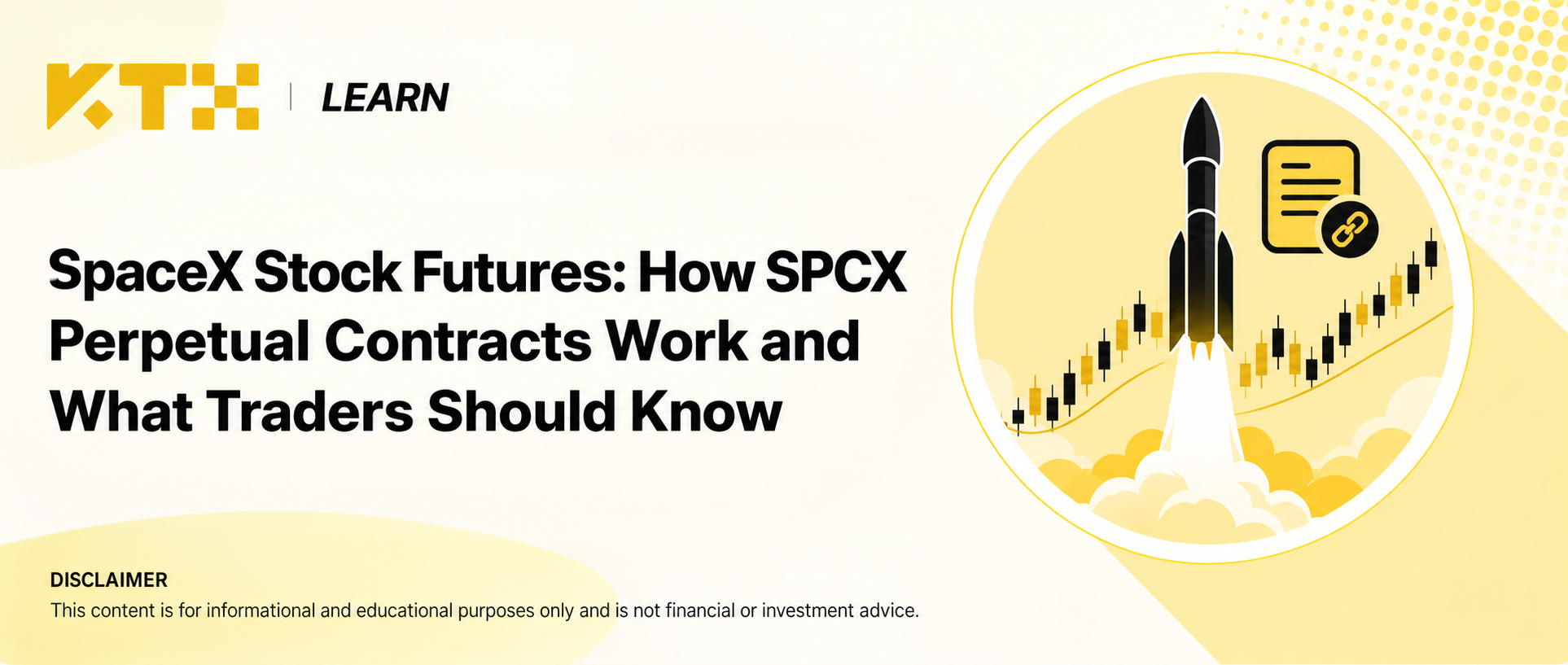 KTX | LEARN

SpaceX Stock Futures: How SPCX Perpetual Contracts Work and What Traders Should Know

DISCLAIMER
This content is for informational and educational purposes only and is not financial or investment advice.